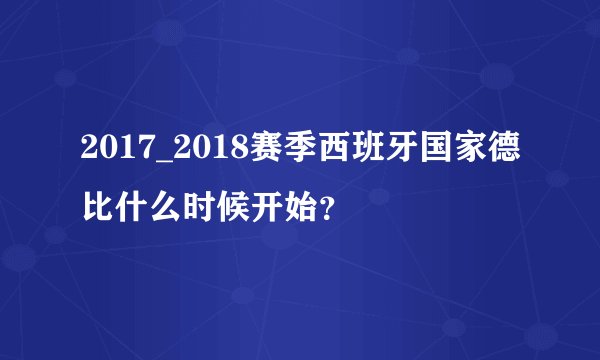 2017_2018赛季西班牙国家德比什么时候开始?